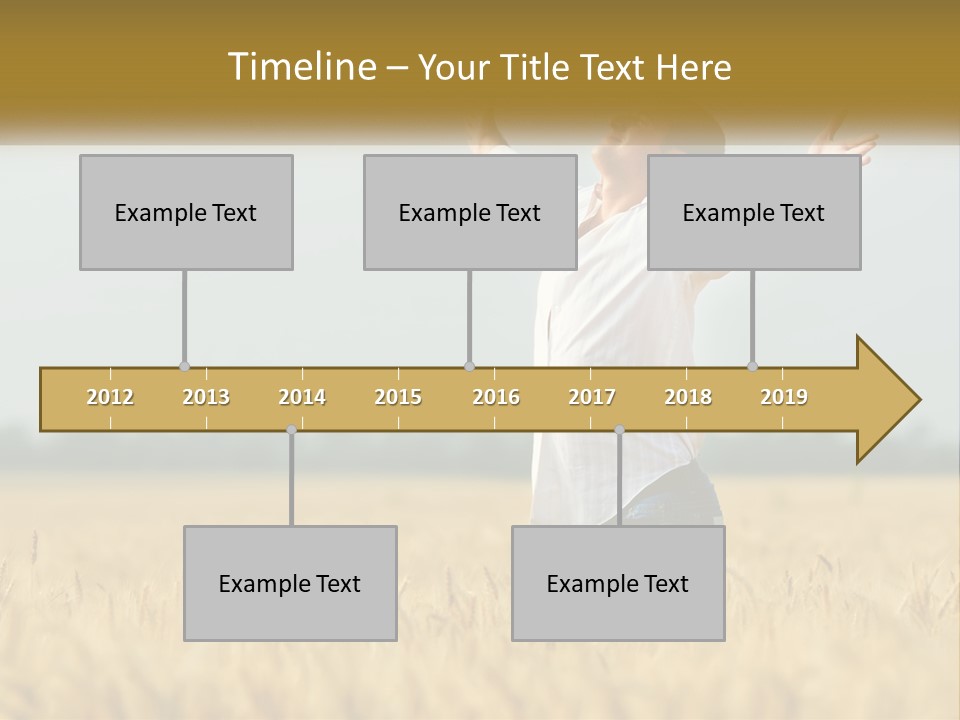 Timeline – Your Title Text Here

Example Text

Example Text

Example Text

2012 2013 2014 2015 2016 2017 2018 2019

Example Text

Example Text